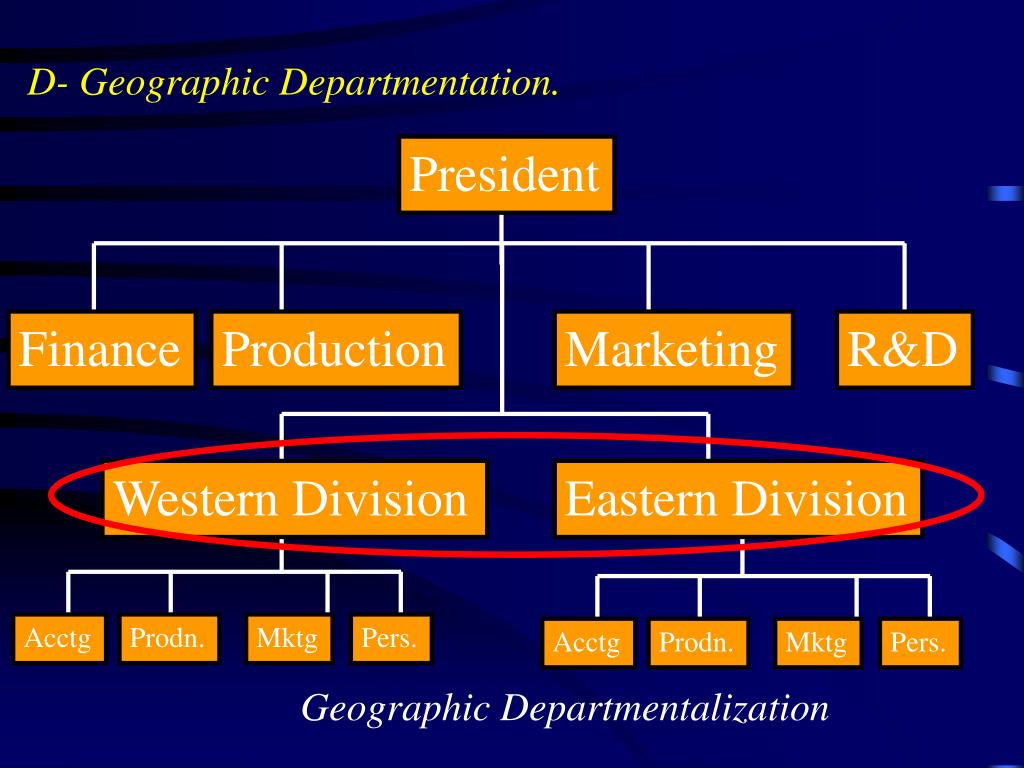 D- Geographic Departmentation.

President

Finance

Production

Marketing

R&D

Western Division

Eastern Division

Acctg

Prodn.

Mktg

Pers.

Acctg

Prodn.

Mktg

Pers.

Geographic Departmentalization